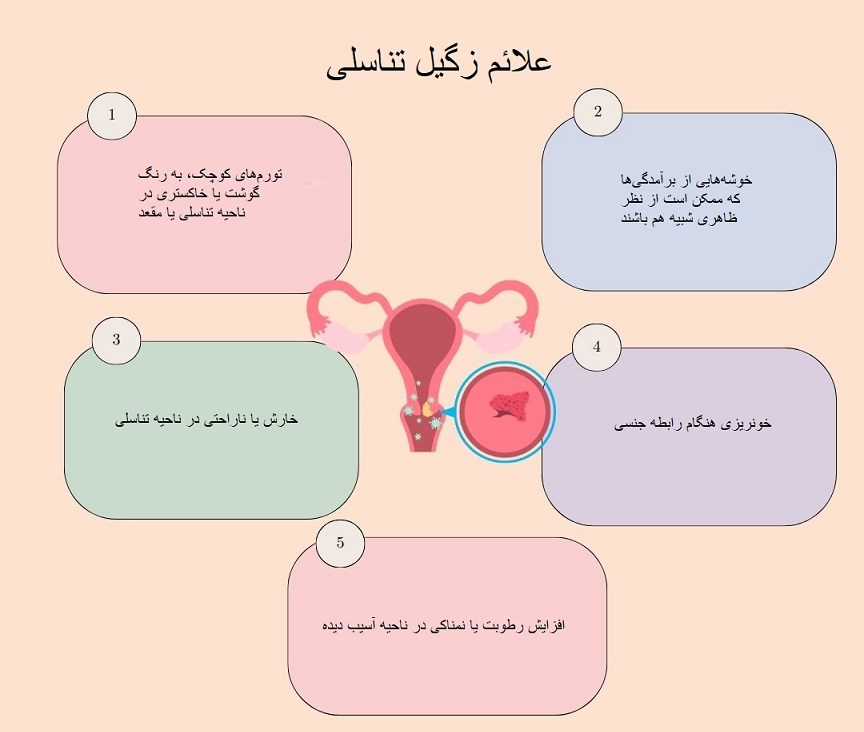 علائم زگیل تناسلی

1

تورم‌های کوچک، به رنگ گوشت یا خاکستری در ناحیه تناسلی یا مقعد

2

خوشه‌هایی از برآمدگی‌ها که ممکن است از نظر ظاهری شبیه هم باشند

3

خارش یا ناراحتی در ناحیه تناسلی

4

خونریزی هنگام رابطه جنسی

5

افزایش رطوبت یا نمناکی در ناحیه آسیب دیده